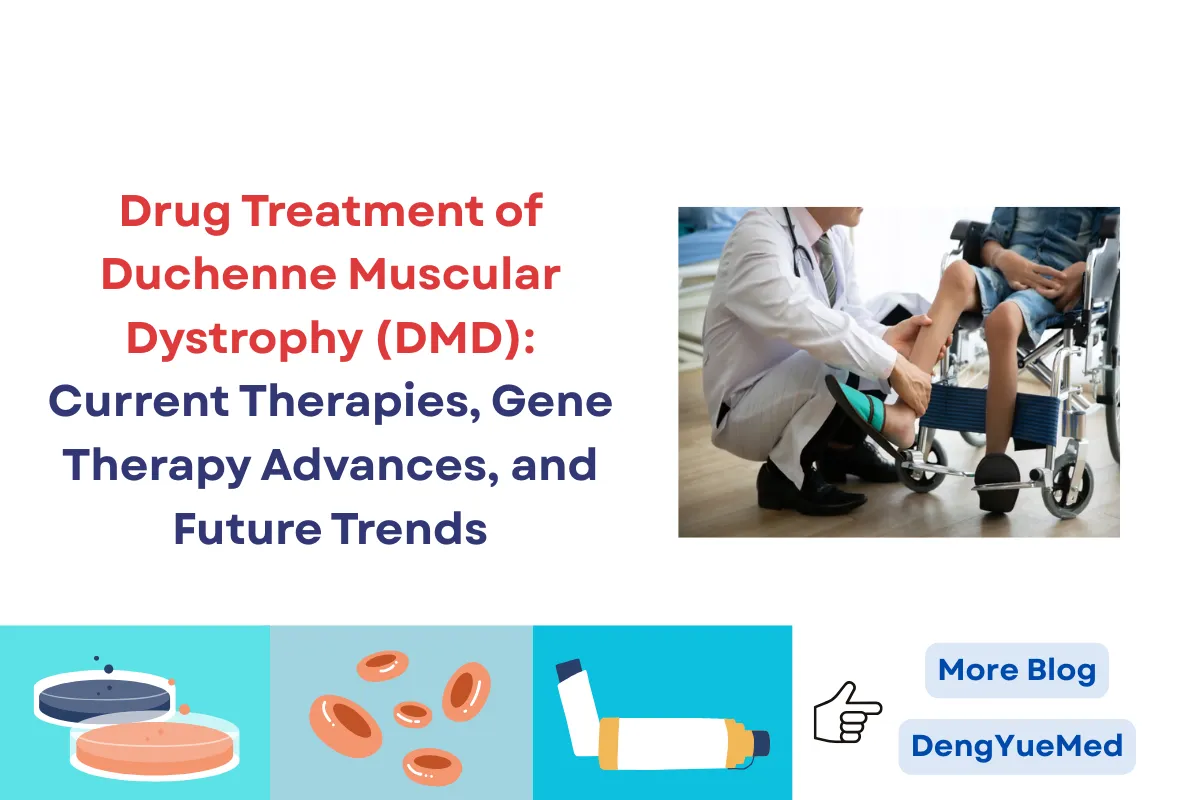 Drug Treatment of Duchenne Muscular Dystrophy (DMD): Current Therapies, Gene Therapy Advances, and Future Trends

More Blog

DengYueMed